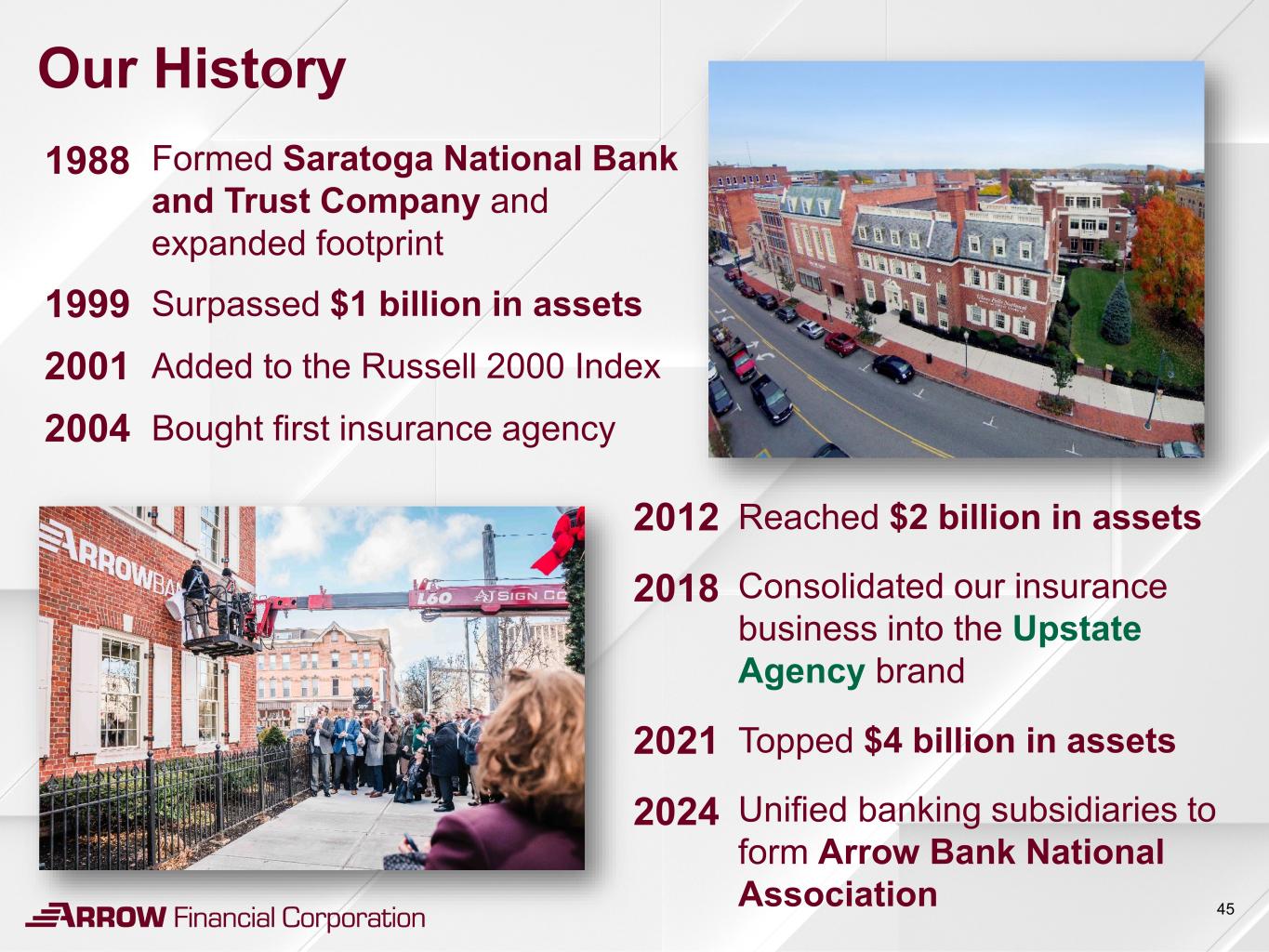 Our History

1988 Formed Saratoga National Bank and Trust Company and expanded footprint

1999 Surpassed $1 billion in assets

2001 Added to the Russell 2000 Index

2004 Bought first insurance agency

ARROWBA

L60

AJ SIGN CO

2012 Reached $2 billion in assets

2018 Consolidated our insurance business into the Upstate Agency brand

2021 Topped $4 billion in assets

2024 Unified banking subsidiaries to form Arrow Bank National Association

ARROW Financial Corporation

45